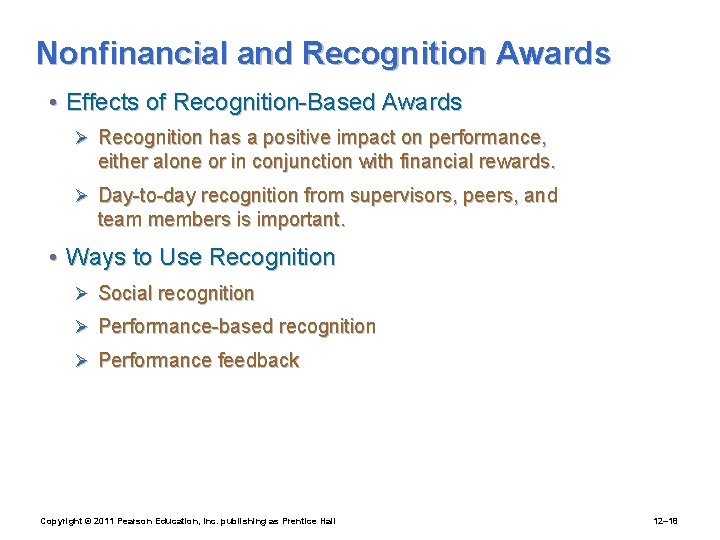 Nonfinancial and Recognition Awards

• Effects of Recognition-Based Awards

➢ Recognition has a positive impact on performance, either alone or in conjunction with financial rewards.

➢ Day-to-day recognition from supervisors, peers, and team members is important.

• Ways to Use Recognition

➢ Social recognition

➢ Performance-based recognition

➢ Performance feedback

Copyright © 2011 Pearson Education, Inc. publishing as Prentice Hall

12–18